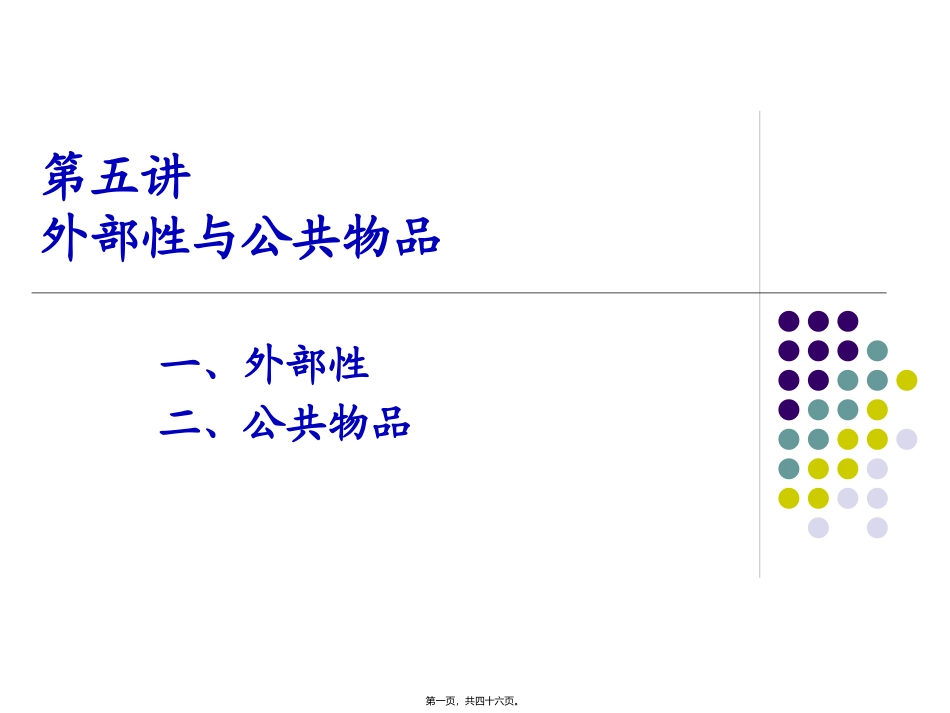 第五讲
外部性与公共物品

一、外部性
二、公共物品

第一页，共四十六页。